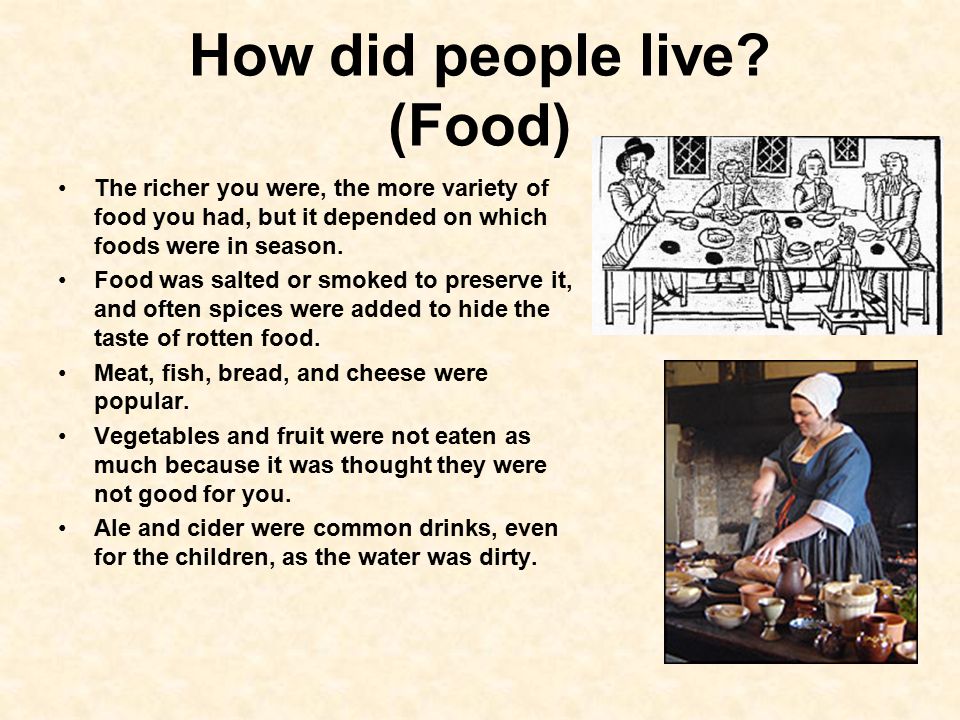 How did people live? (Food)

• The richer you were, the more variety of food you had, but it depended on which foods were in season.
• Food was salted or smoked to preserve it, and often spices were added to hide the taste of rotten food.
• Meat, fish, bread, and cheese were popular.
• Vegetables and fruit were not eaten as much because it was thought they were not good for you.
• Ale and cider were common drinks, even for the children, as the water was dirty.